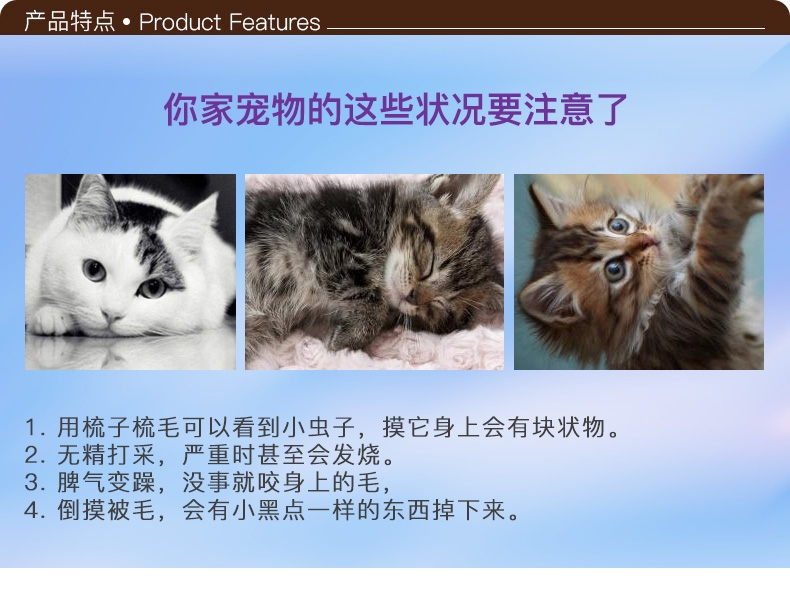 产品特点 • Product Features

你家宠物的这些状况要注意了

1. 用梳子梳毛可以看到小虫子，摸它身上会有块状物。
2. 无精打采，严重时甚至会发烧。
3. 脾气变躁，没事就咬身上的毛，
4. 倒摸被毛，会有小黑点一样的东西掉下来。